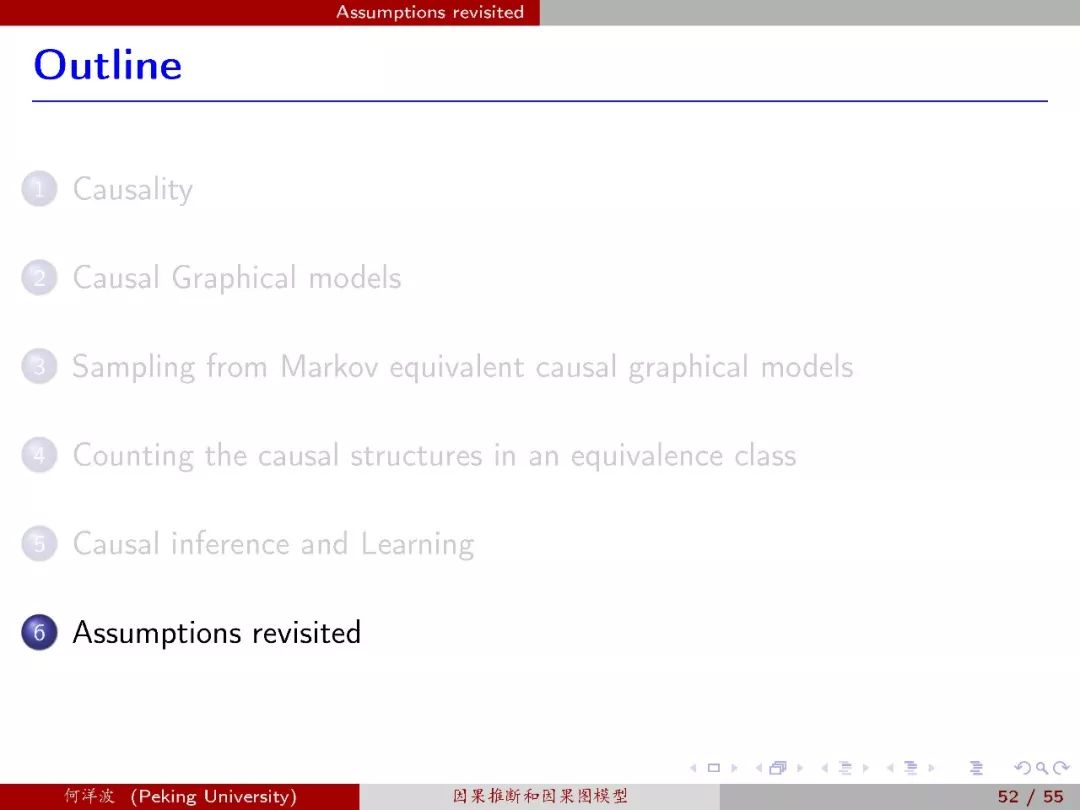 Assumptions revisited

Outline

1 Causality

2 Causal Graphical models

3 Sampling from Markov equivalent causal graphical models

4 Counting the causal structures in an equivalence class

5 Causal inference and Learning

6 Assumptions revisited

何洋波 (Peking University)

因果推断和因果图模型

52 / 55